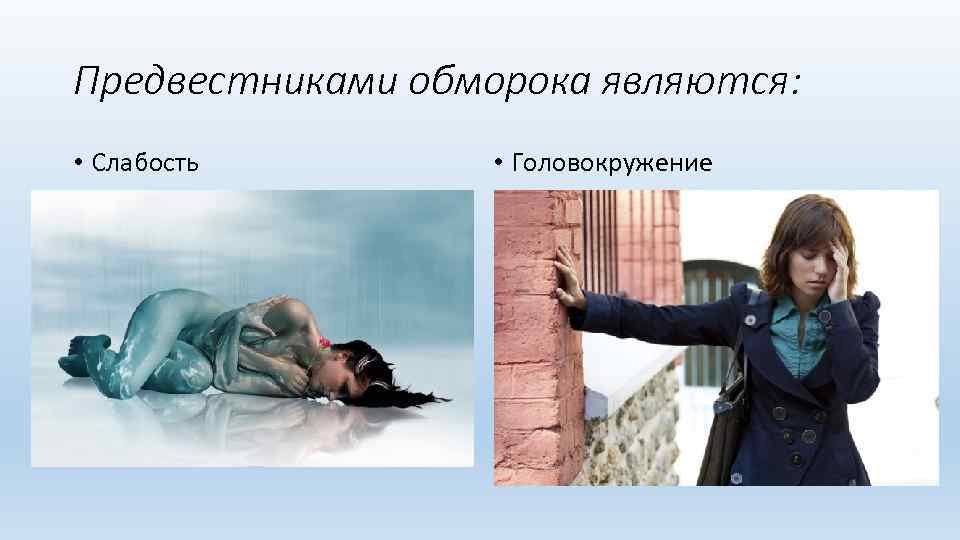 Предвестниками обморока являются:

• Слабость

• Головокружение